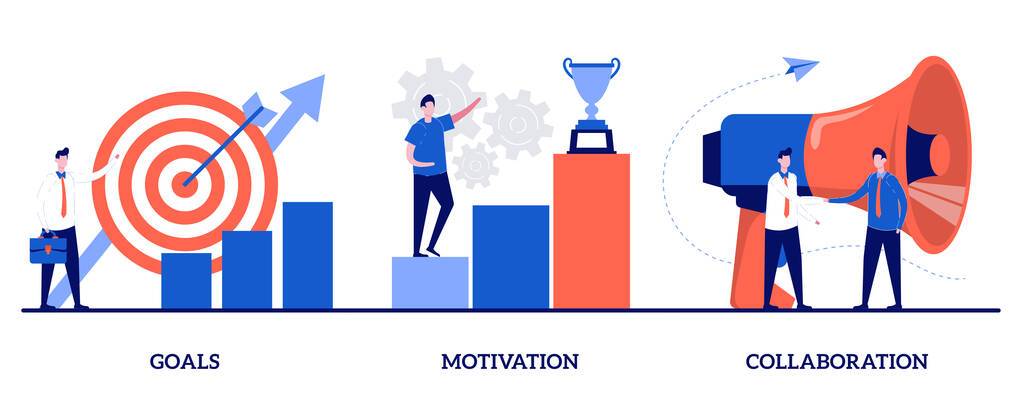 GOALS

MOTIVATION

COLLABORATION